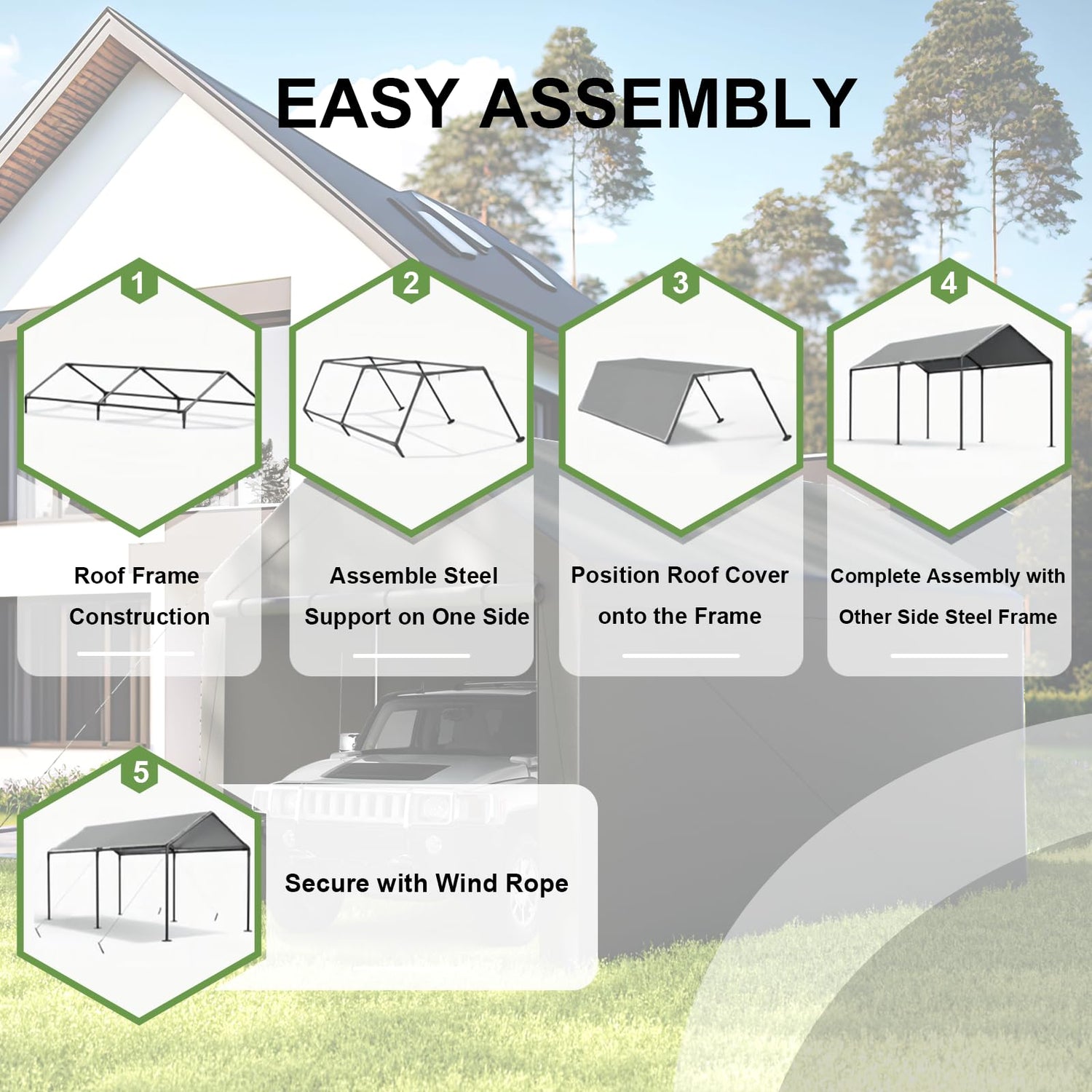 EASY ASSEMBLY

1

Roof Frame Construction

2

Assemble Steel Support on One Side

3

Position Roof Cover onto the Frame

4

Complete Assembly with Other Side Steel Frame

5

Secure with Wind Rope